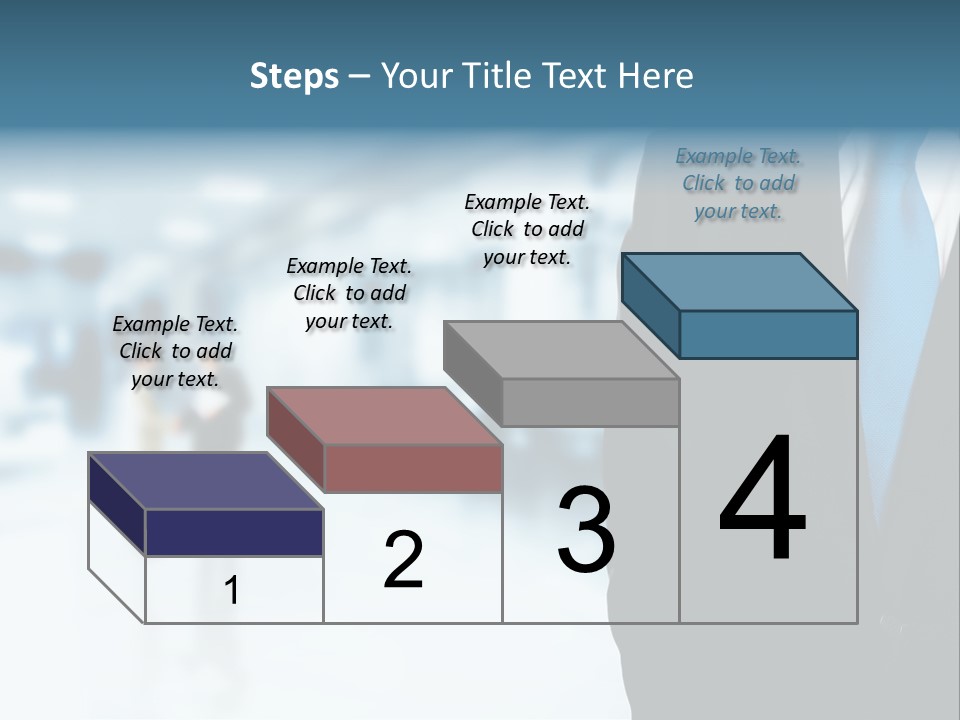 Steps – Your Title Text Here

Example Text. Click to add your text.

Example Text. Click to add your text.

Example Text. Click to add your text.

Example Text. Click to add your text.

1

2

3

4